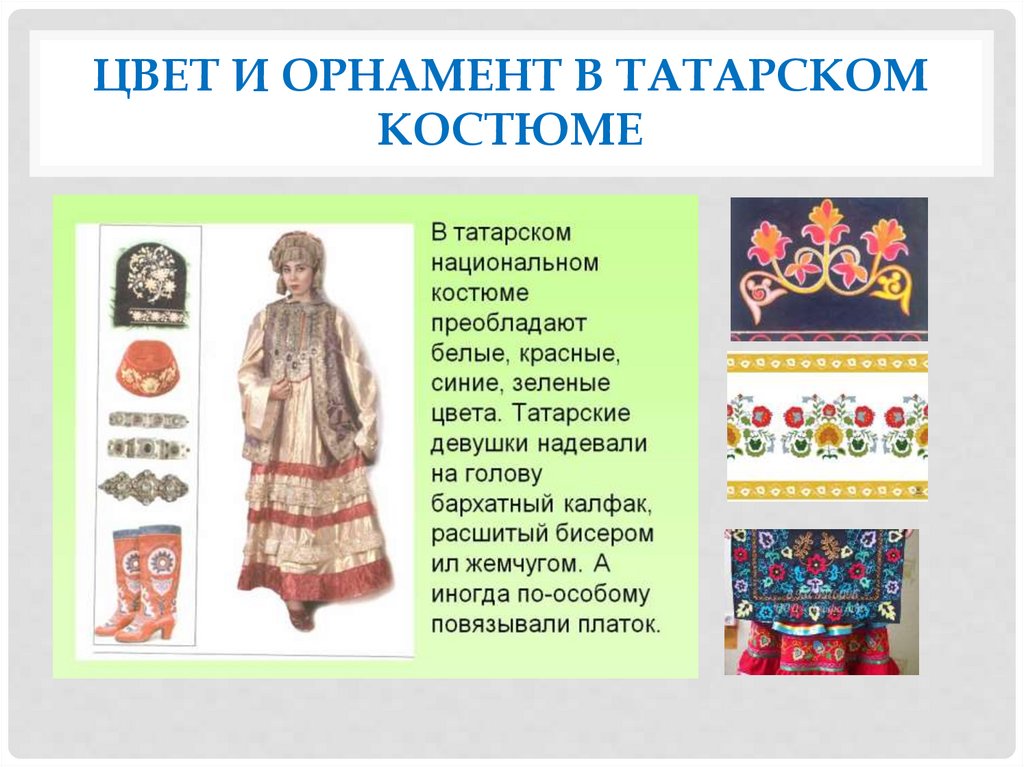 ЦВЕТ И ОРНАМЕНТ В ТАТАРСКОМ КОСТЮМЕ

В татарском национальном костюме преобладают белые, красные, синие, зеленые цвета. Татарские девушки надевали на голову бархатный калфак, расшитый бисером ил жемчугом. А иногда по-особому повязывали платок.